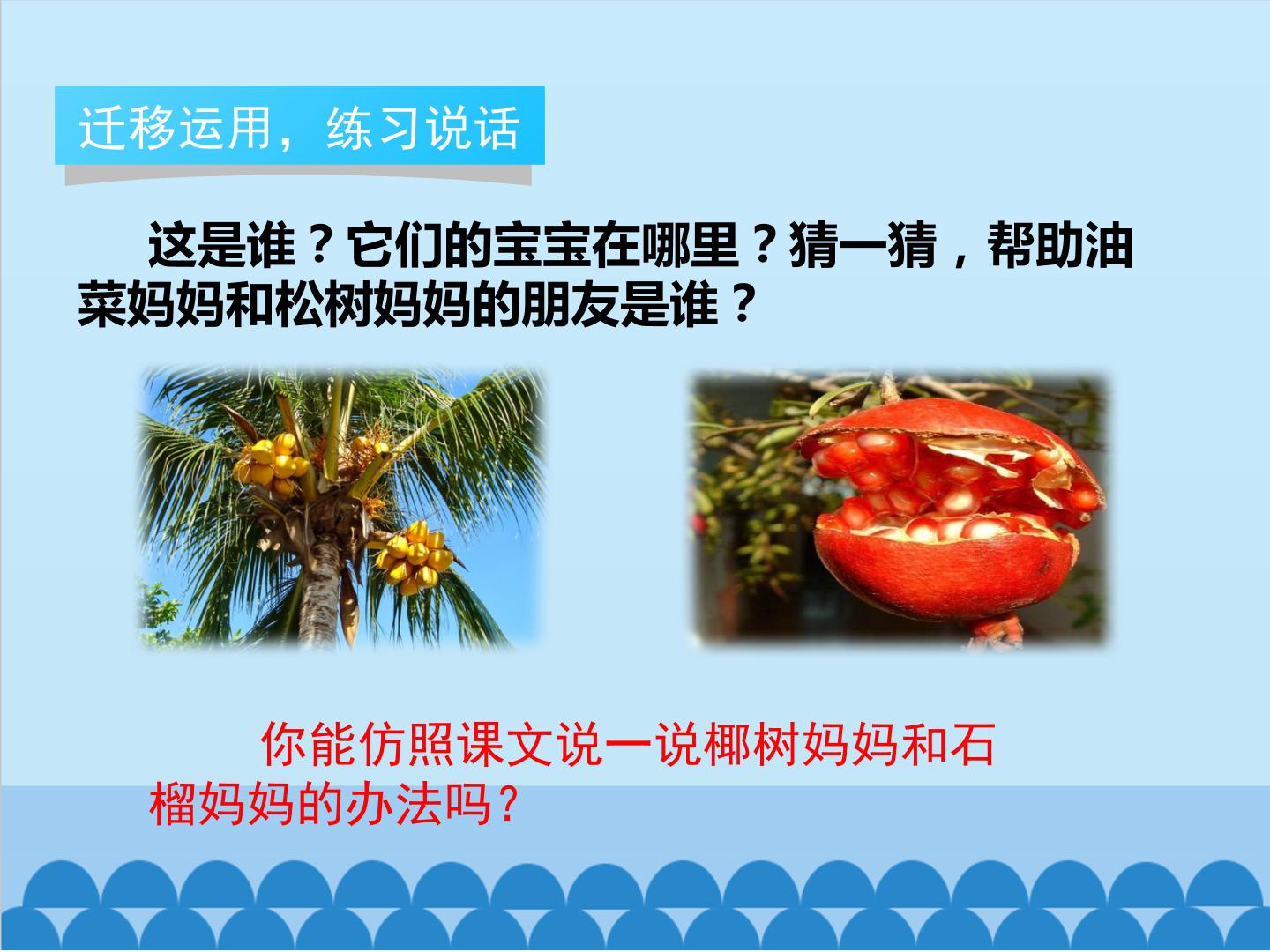 迁移运用，练习说话

这是谁？它们的宝宝在哪里？猜一猜，帮助油菜妈妈和松树妈妈的朋友是谁？

你能仿照课文说一说椰树妈妈和石榴妈妈的办法吗？